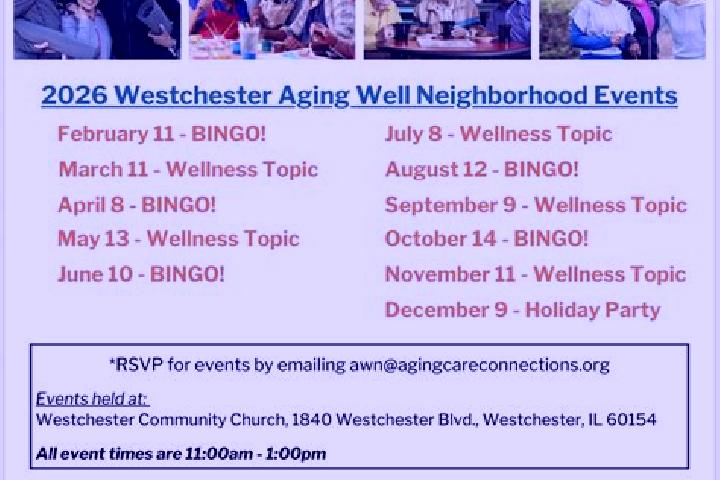 2026 Westchester Aging Well Neighborhood Events

February 11 - BINGO!

March 11 - Wellness Topic

April 8 - BINGO!

May 13 - Wellness Topic

June 10 - BINGO!

July 8 - Wellness Topic

August 12 - BINGO!

September 9 - Wellness Topic

October 14 - BINGO!

November 11 - Wellness Topic

December 9 - Holiday Party

*RSVP for events by emailing awn@agingcareconnections.org

Events held at:
Westchester Community Church, 1840 Westchester Blvd., Westchester, IL 60154

All event times are 11:00am - 1:00pm